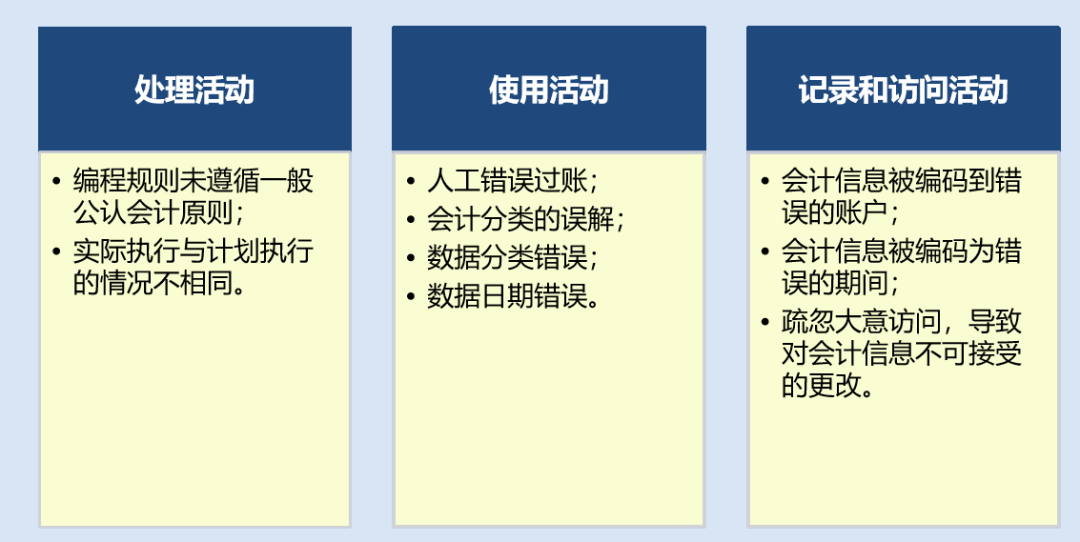 处理活动

• 编程规则未遵循一般公认会计原则；
• 实际执行与计划执行的情况不相同。

使用活动

• 人工错误过账；
• 会计分类的误解；
• 数据分类错误；
• 数据日期错误。

记录和访问活动

• 会计信息被编码到错误的账户；
• 会计信息被编码为错误的期间；
• 疏忽大意访问，导致对会计信息不可接受的更改。